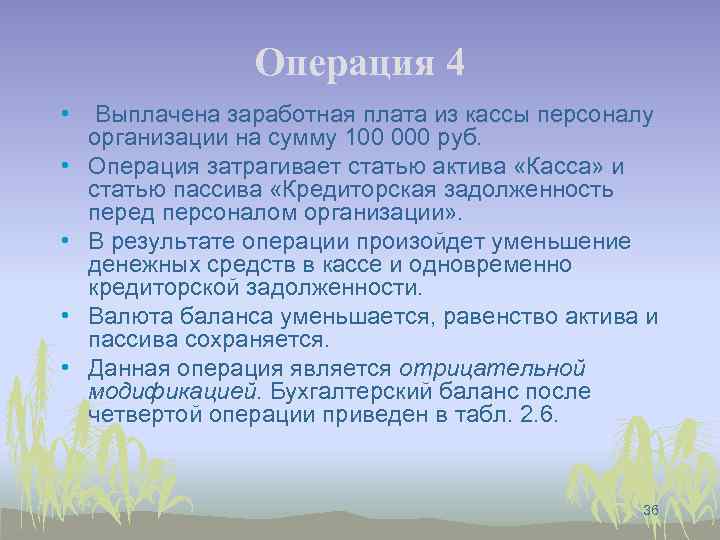 Операция 4

• Выплачена заработная плата из кассы персоналу организации на сумму 100 000 руб.

• Операция затрагивает статью актива «Касса» и статью пассива «Кредиторская задолженность перед персоналом организации».

• В результате операции произойдет уменьшение денежных средств в кассе и одновременно кредиторской задолженности.

• Валюта баланса уменьшается, равенство актива и пассива сохраняется.

• Данная операция является отрицательной модификацией. Бухгалтерский баланс после четвертой операции приведен в табл. 2.6.

36